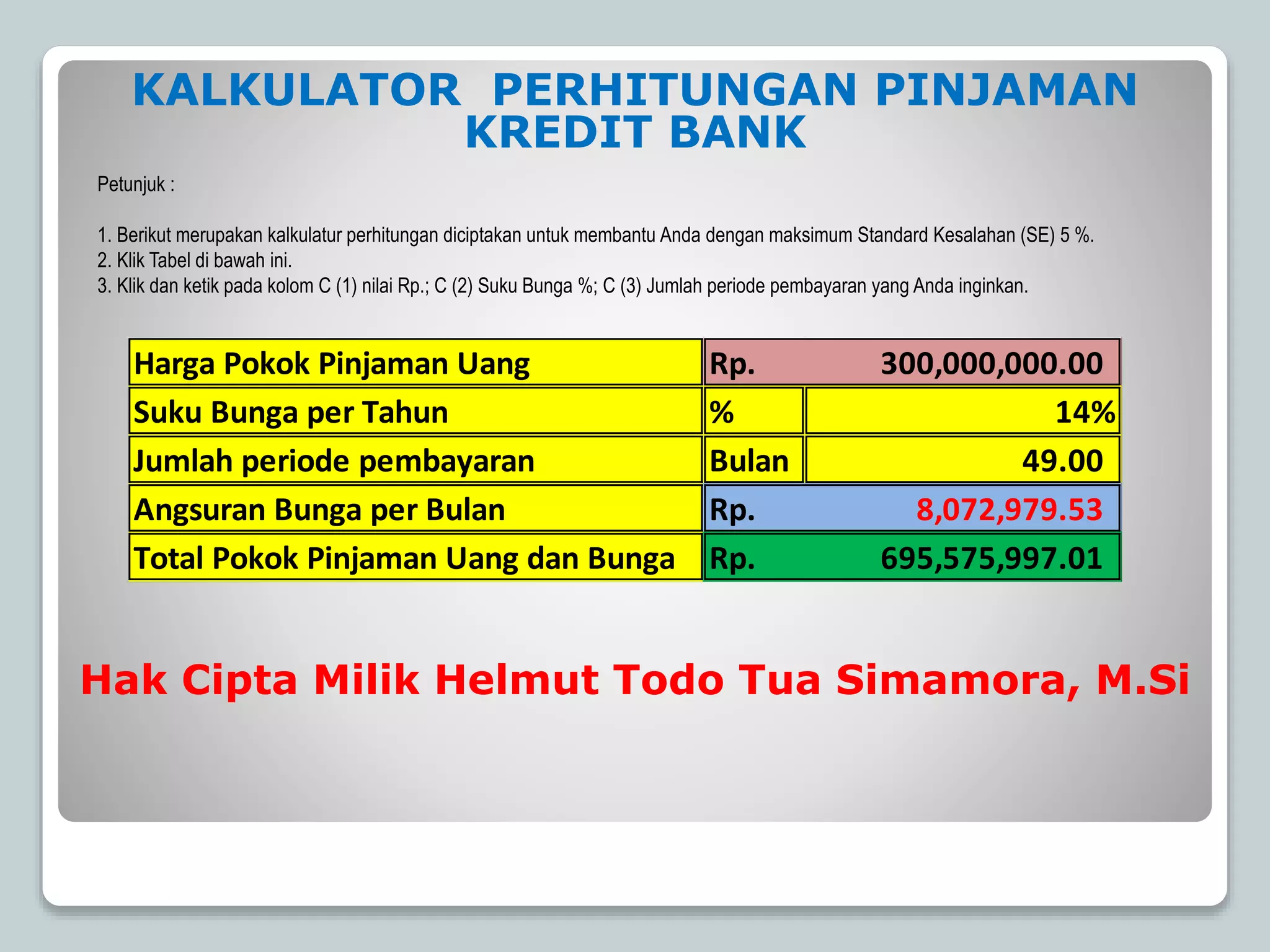 KALKULATOR  PERHITUNGAN PINJAMAN KREDIT BANK

Petunjuk :

1. Berikut merupakan kalkulatur perhitungan diciptakan untuk membantu Anda dengan maksimum Standard Kesalahan (SE) 5 %.
2. Klik Tabel di bawah ini.
3. Klik dan ketik pada kolom C (1) nilai Rp.; C (2) Suku Bunga %; C (3) Jumlah periode pembayaran yang Anda inginkan.

| Harga Pokok Pinjaman Uang | Rp. | 300,000,000.00 |
|---|---|---|
| Suku Bunga per Tahun | % | 14% |
| Jumlah periode pembayaran | Bulan | 49.00 |
| Angsuran Bunga per Bulan | Rp. | 8,072,979.53 |
| Total Pokok Pinjaman Uang dan Bunga | Rp. | 695,575,997.01 |

Hak Cipta Milik Helmut Todo Tua Simamora, M.Si